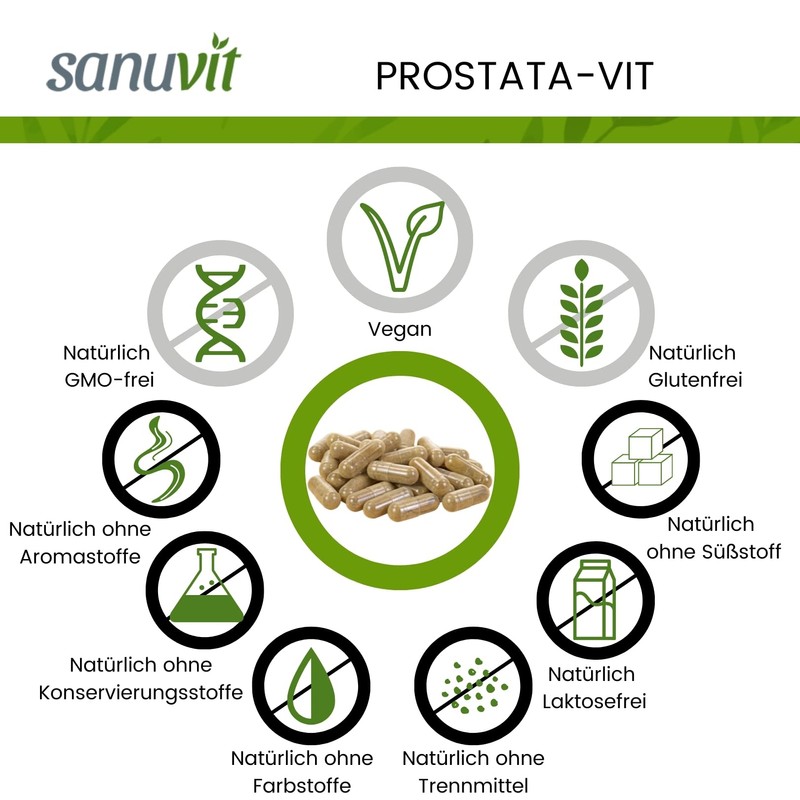 sanuvit

PROSTATA-VIT

Vegan

Natürlich GMO-frei

Natürlich Glutenfrei

Natürlich ohne Aromastoffe

Natürlich ohne Süßstoff

Natürlich ohne Konservierungsstoffe

Natürlich Laktosefrei

Natürlich ohne Farbstoffe

Natürlich ohne Trennmittel